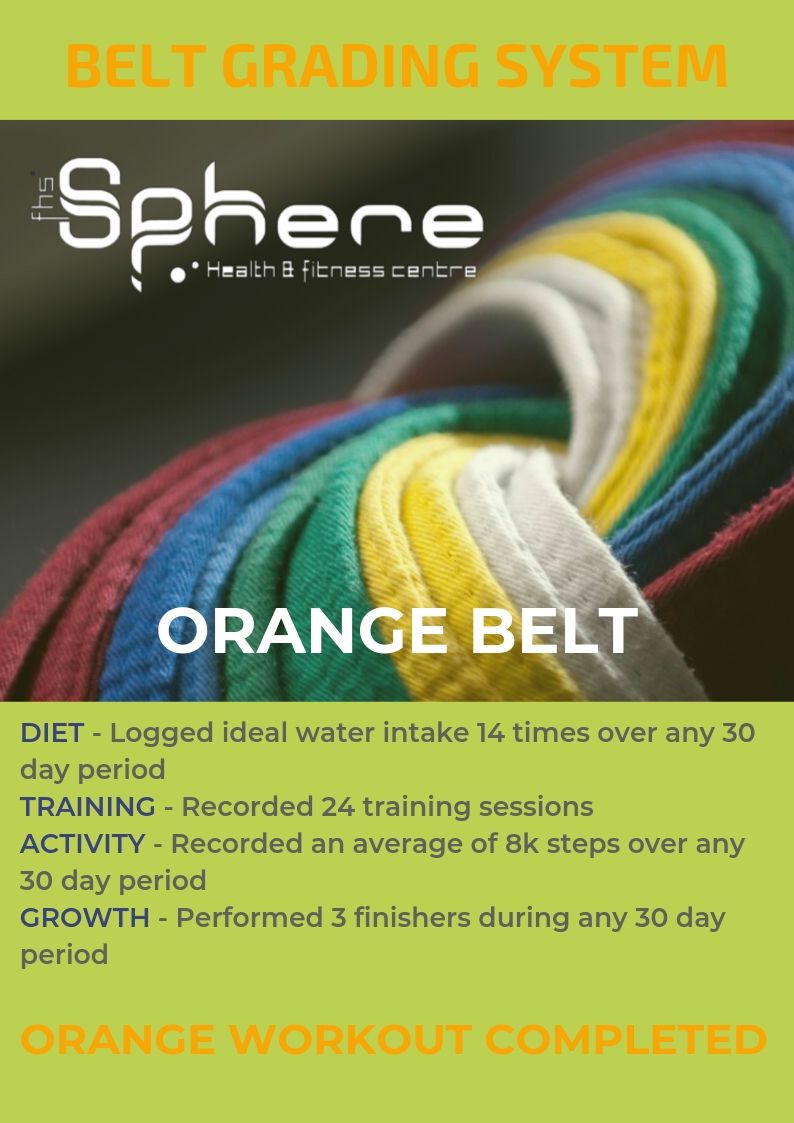 BELT GRADING SYSTEM

fhs Sphere
Health & fitness centre

ORANGE BELT

DIET - Logged ideal water intake 14 times over any 30 day period
TRAINING - Recorded 24 training sessions
ACTIVITY - Recorded an average of 8k steps over any 30 day period
GROWTH - Performed 3 finishers during any 30 day period

ORANGE WORKOUT COMPLETED